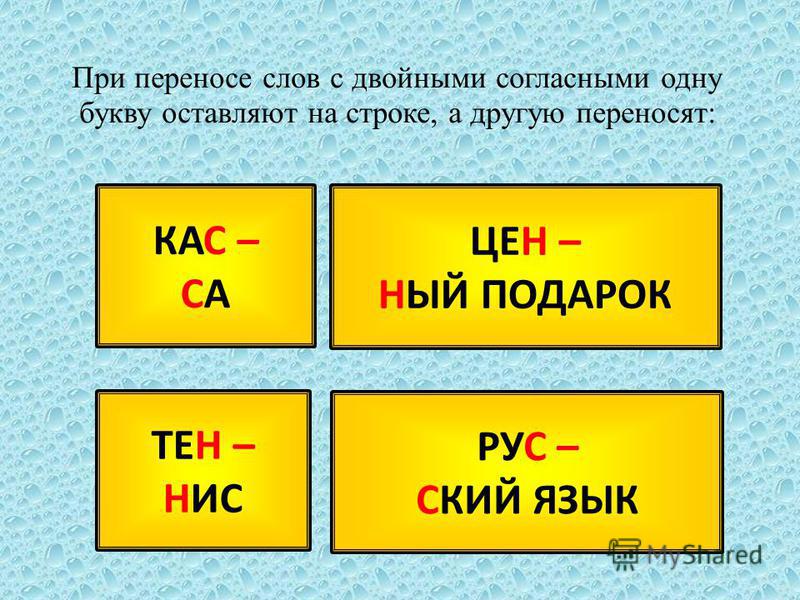 При переносе слов с двойными согласными одну букву оставляют на строке, а другую переносят:

КАС –
СА

ЦЕН –
НЫЙ ПОДАРОК

ТЕН –
НИС

РУС –
СКИЙ ЯЗЫК

MyShared